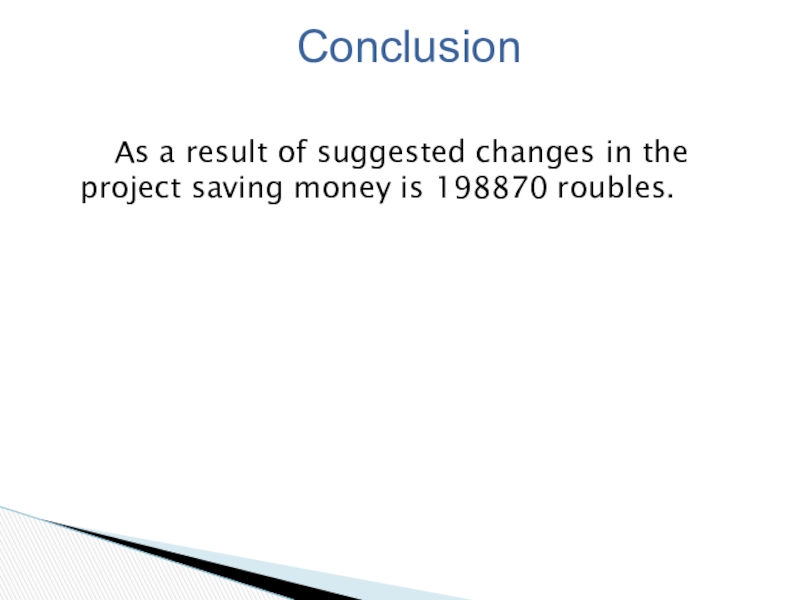 Conclusion

As a result of suggested changes in the project saving money is 198870 roubles.